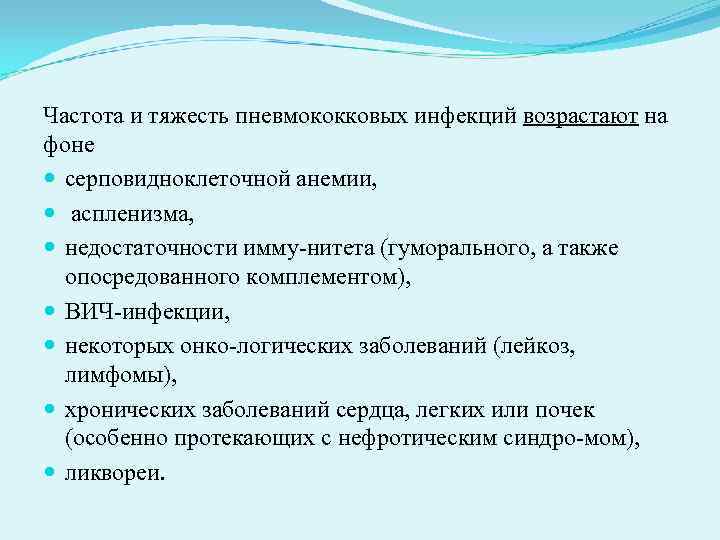 Частота и тяжесть пневмококковых инфекций возрастают на фоне

- серповидноклеточной анемии,
- аспленизма,
- недостаточности имму-нитета (гуморального, а также опосредованного комплементом),
- ВИЧ-инфекции,
- некоторых онко-логических заболеваний (лейкоз, лимфомы),
- хронических заболеваний сердца, легких или почек (особенно протекающих с нефротическим синдро-мом),
- ликвореи.